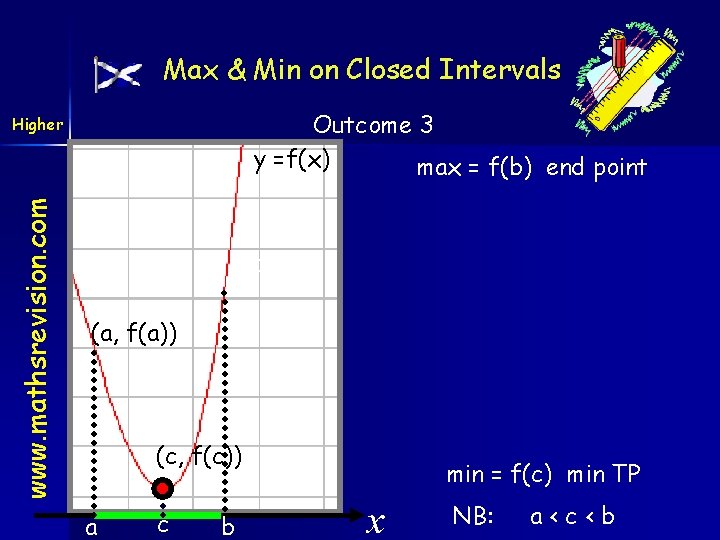 Max & Min on Closed Intervals

Higher

Outcome 3

www.mathsrevision.com

y =f(x)

(a, f(a))

(c, f(c))

a c b $x$

max = f(b) end point

min = f(c) min TP

NB: a < c < b